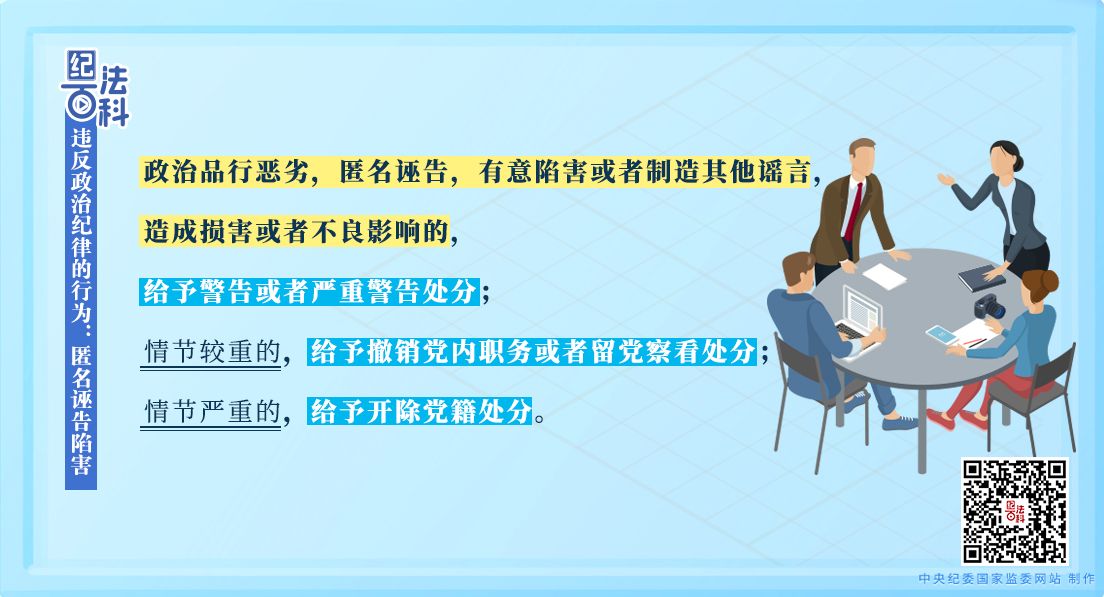 纪法百科

违反政治纪律的行为：匿名诬告陷害

政治品行恶劣，匿名诬告，有意陷害或者制造其他谣言，

造成损害或者不良影响的，

给予警告或者严重警告处分；

情节较重的，给予撤销党内职务或者留党察看处分；

情节严重的，给予开除党籍处分。

中央纪委国家监委网站 制作